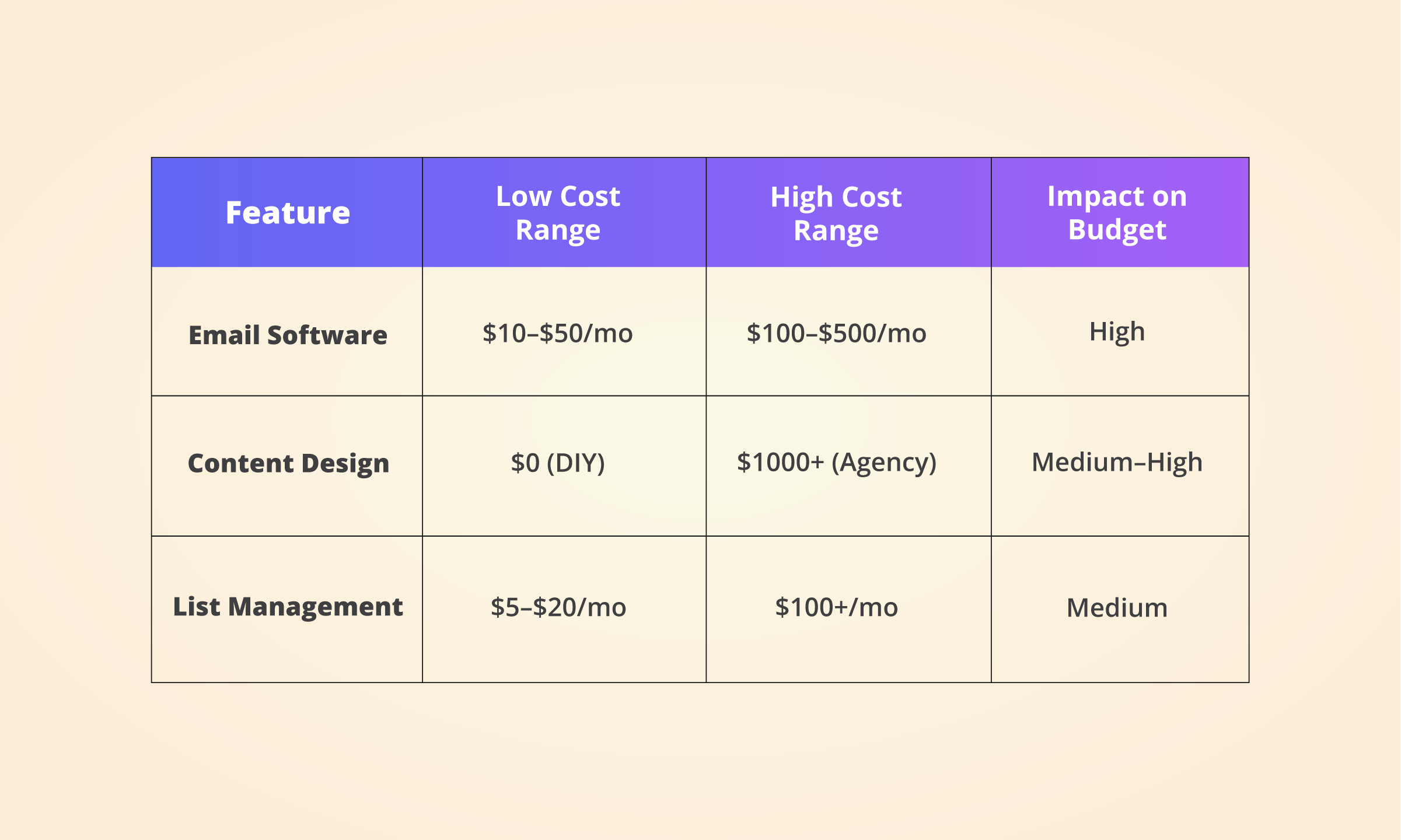 | Feature | Low Cost Range | High Cost Range | Impact on Budget |
|---|---|---|---|
| Email Software | \$10–\$50/mo | \$100–\$500/mo | High |
| Content Design | \$0 (DIY) | \$1000+ (Agency) | Medium–High |
| List Management | \$5–\$20/mo | \$100+/mo | Medium |